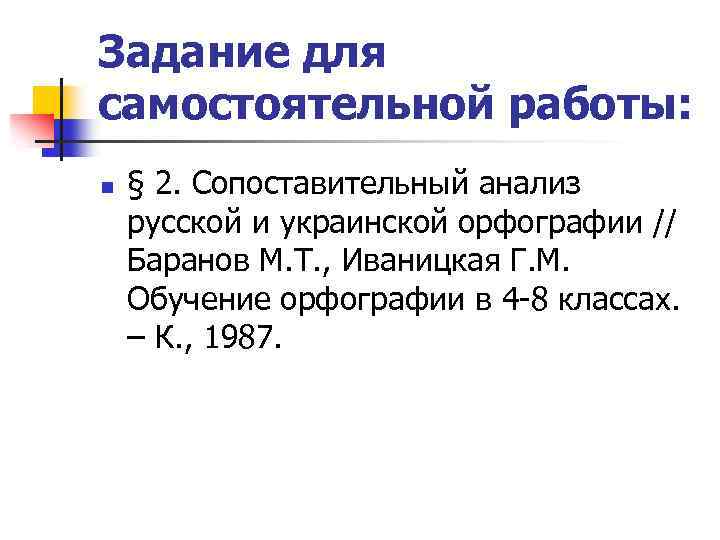 Задание для самостоятельной работы:

§ 2. Сопоставительный анализ русской и украинской орфографии // Баранов М.Т., Иваницкая Г.М. Обучение орфографии в 4-8 классах. – К., 1987.